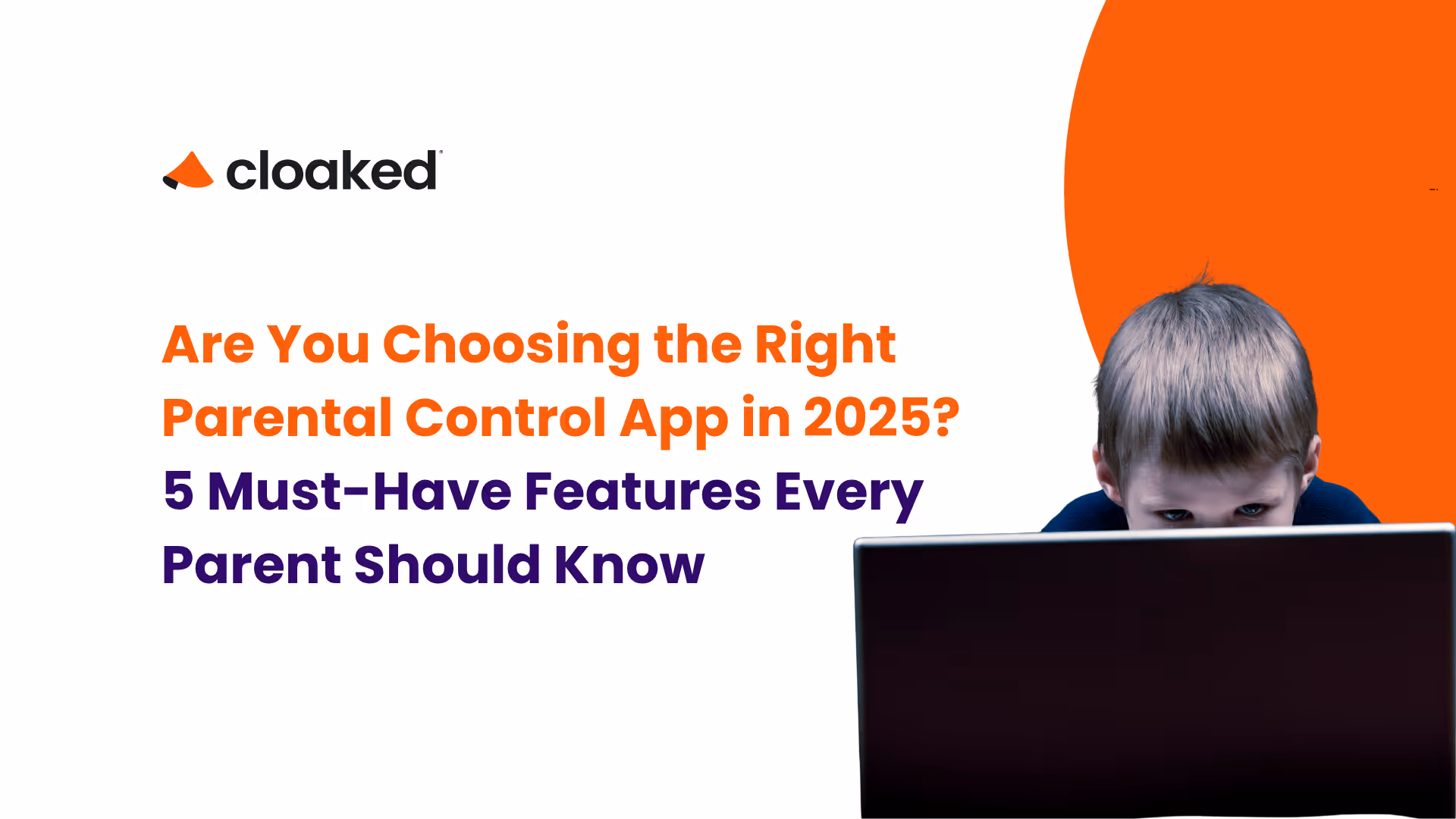 cloaked

Are You Choosing the Right Parental Control App in 2025? 5 Must-Have Features Every Parent Should Know